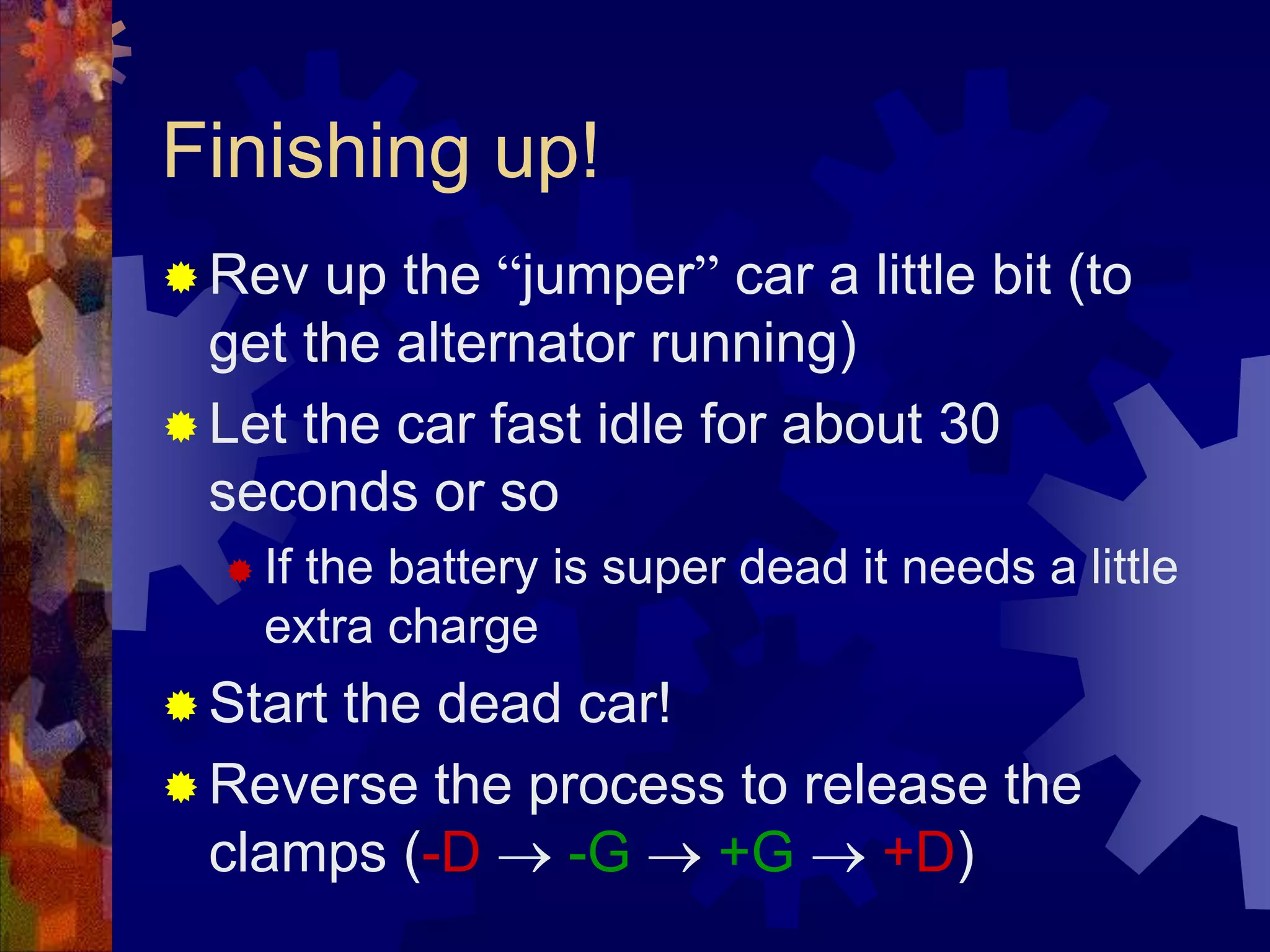 Finishing up!

Rev up the “jumper” car a little bit (to get the alternator running)

Let the car fast idle for about 30 seconds or so

If the battery is super dead it needs a little extra charge

Start the dead car!

Reverse the process to release the clamps (-D → -G → +G → +D)